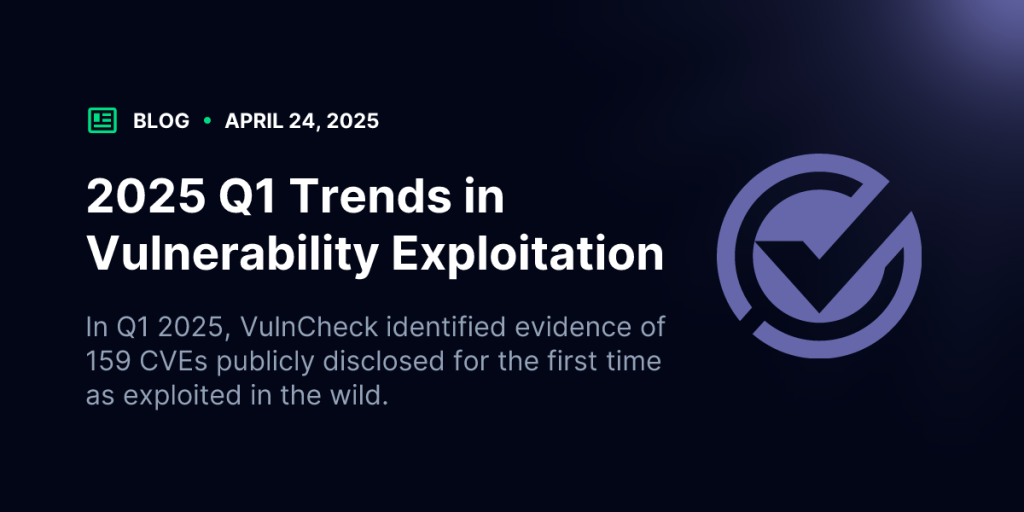 BLOG • APRIL 24, 2025

2025 Q1 Trends in Vulnerability Exploitation

In Q1 2025, VulnCheck identified evidence of 159 CVEs publicly disclosed for the first time as exploited in the wild.